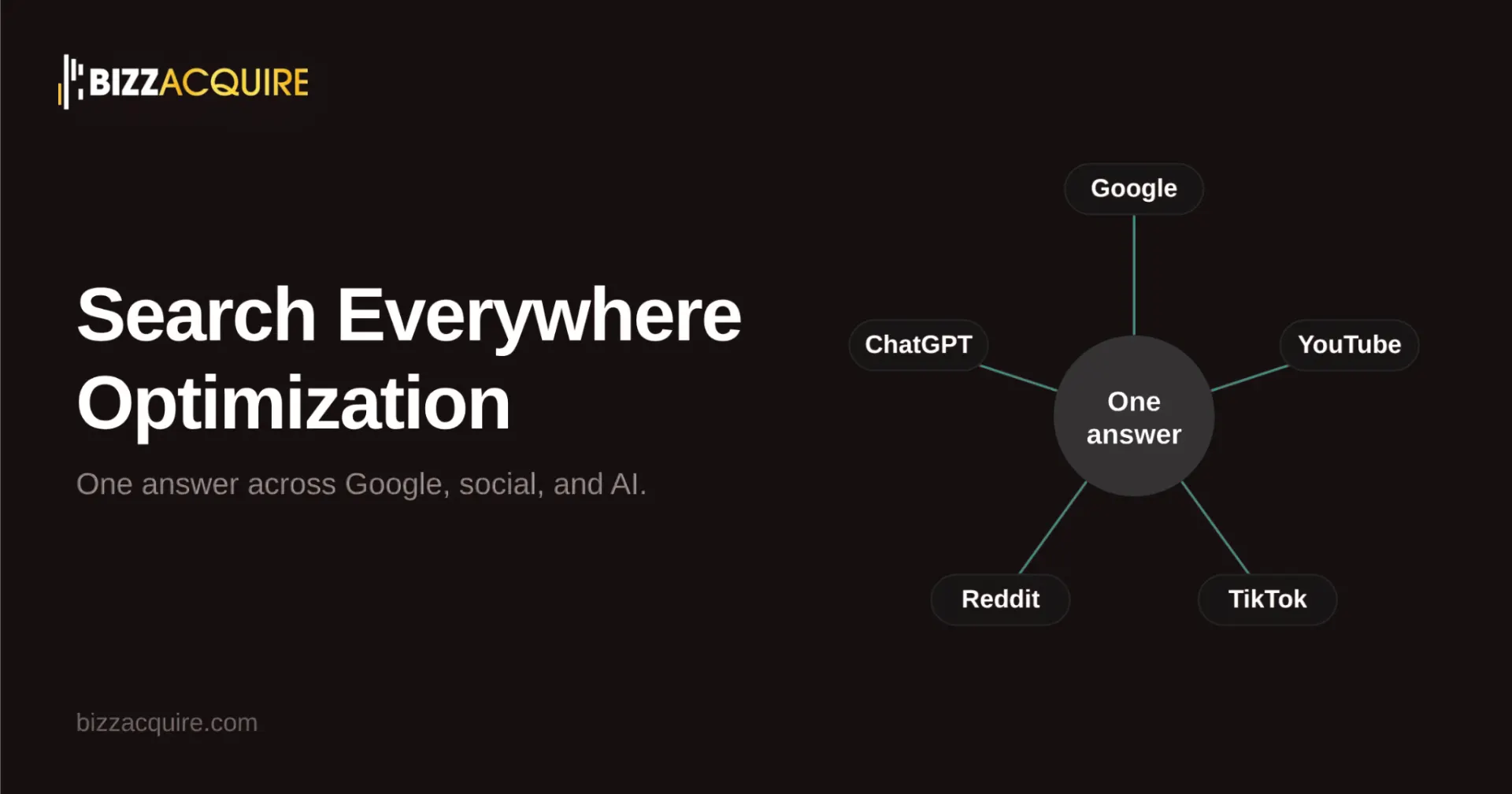 BIZZACQUIRE

Search Everywhere Optimization

One answer across Google, social, and AI.

Google

ChatGPT

YouTube

One answer

Reddit

TikTok

bizzacquire.com